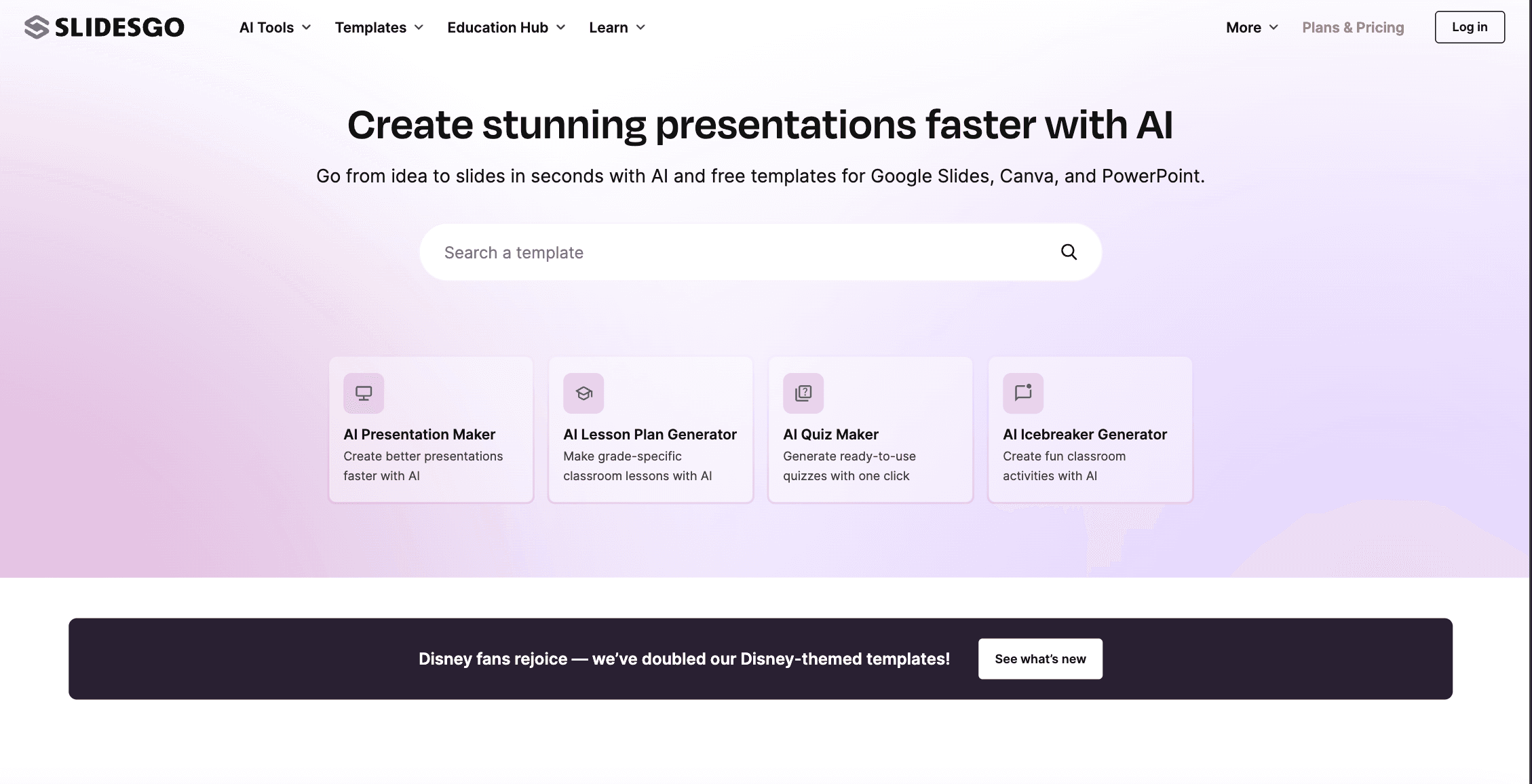 SLIDESGO

AI Tools Templates Education Hub Learn More Plans & Pricing Log in

Create stunning presentations faster with AI

Go from idea to slides in seconds with AI and free templates for Google Slides, Canva, and PowerPoint.

Search a template

AI Presentation Maker
Create better presentations faster with AI

AI Lesson Plan Generator
Make grade-specific classroom lessons with AI

AI Quiz Maker
Generate ready-to-use quizzes with one click

AI Icebreaker Generator
Create fun classroom activities with AI

Disney fans rejoice — we've doubled our Disney-themed templates!

See what's new